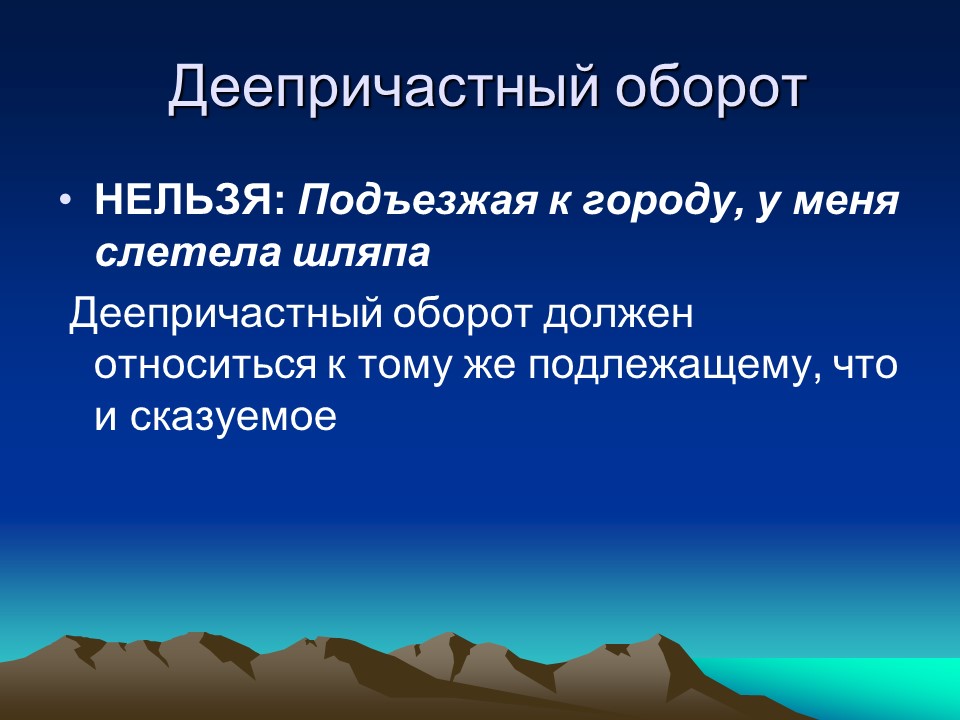 Деепричастный оборот

• НЕЛЬЗЯ: Подъезжая к городу, у меня слетела шляпа

Деепричастный оборот должен относиться к тому же подлежащему, что и сказуемое